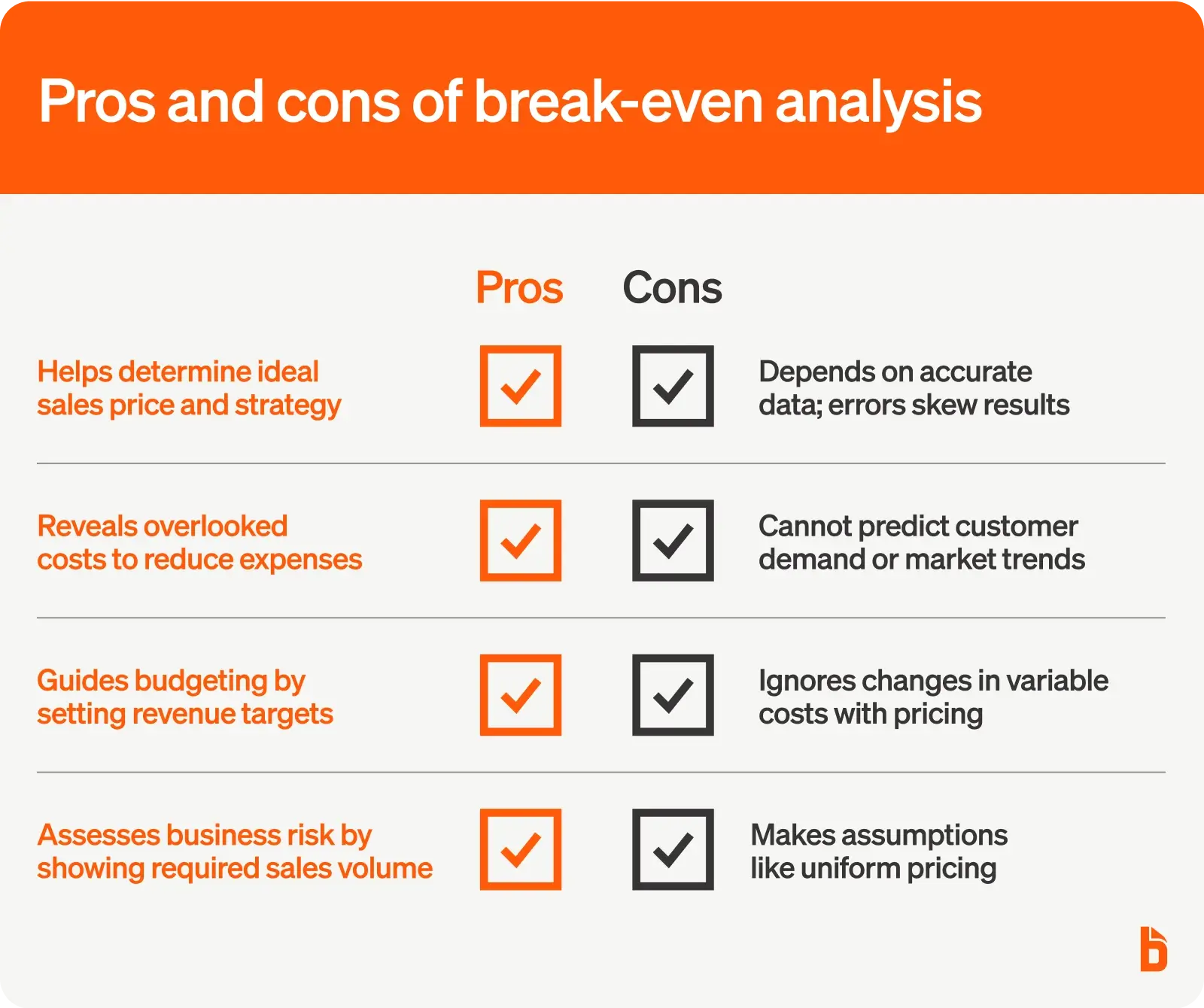 Pros and cons of break-even analysis

| Pros | Cons |
|---|---|
| Helps determine ideal sales price and strategy | Depends on accurate data; errors skew results |
| Reveals overlooked costs to reduce expenses | Cannot predict customer demand or market trends |
| Guides budgeting by setting revenue targets | Ignores changes in variable costs with pricing |
| Assesses business risk by showing required sales volume | Makes assumptions like uniform pricing |